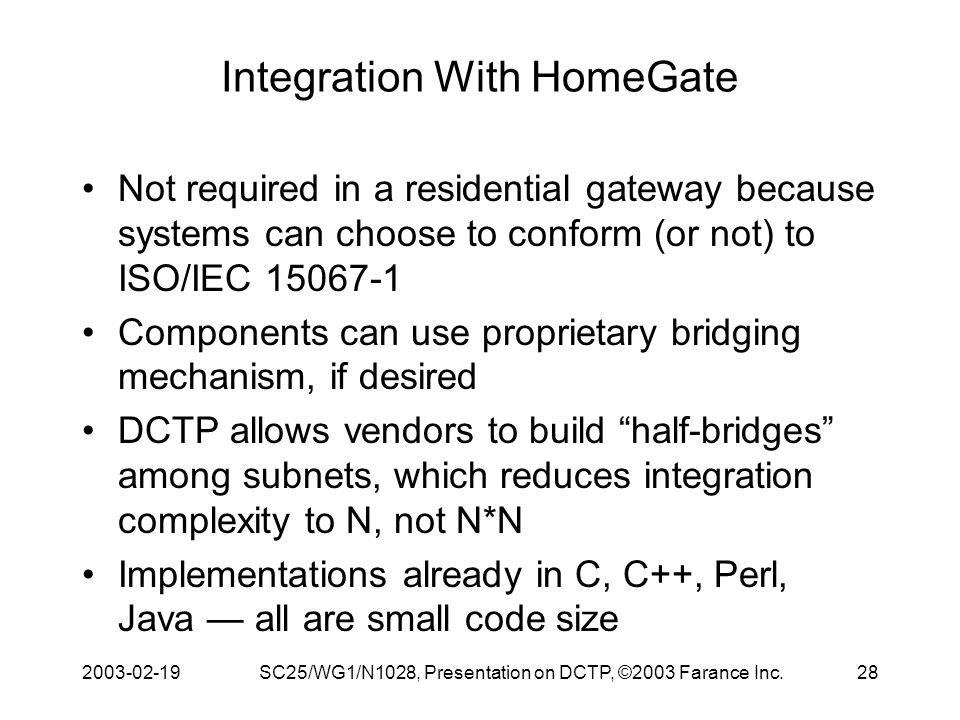 Integration With HomeGate

• Not required in a residential gateway because systems can choose to conform (or not) to ISO/IEC 15067-1

• Components can use proprietary bridging mechanism, if desired

• DCTP allows vendors to build “half-bridges” among subnets, which reduces integration complexity to N, not N*N

• Implementations already in C, C++, Perl, Java — all are small code size

2003-02-19 SC25/WG1/N1028, Presentation on DCTP, ©2003 Farance Inc. 28